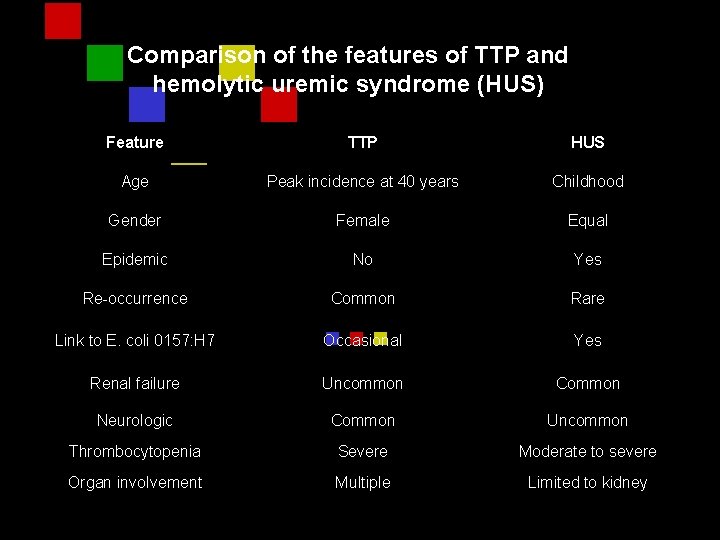 Comparison of the features of TTP and hemolytic uremic syndrome (HUS)

| Feature | TTP | HUS |
|---|---|---|
| Age | Peak incidence at 40 years | Childhood |
| Gender | Female | Equal |
| Epidemic | No | Yes |
| Re-occurrence | Common | Rare |
| Link to E. coli 0157:H7 | Occasional | Yes |
| Renal failure | Uncommon | Common |
| Neurologic | Common | Uncommon |
| Thrombocytopenia | Severe | Moderate to severe |
| Organ involvement | Multiple | Limited to kidney |